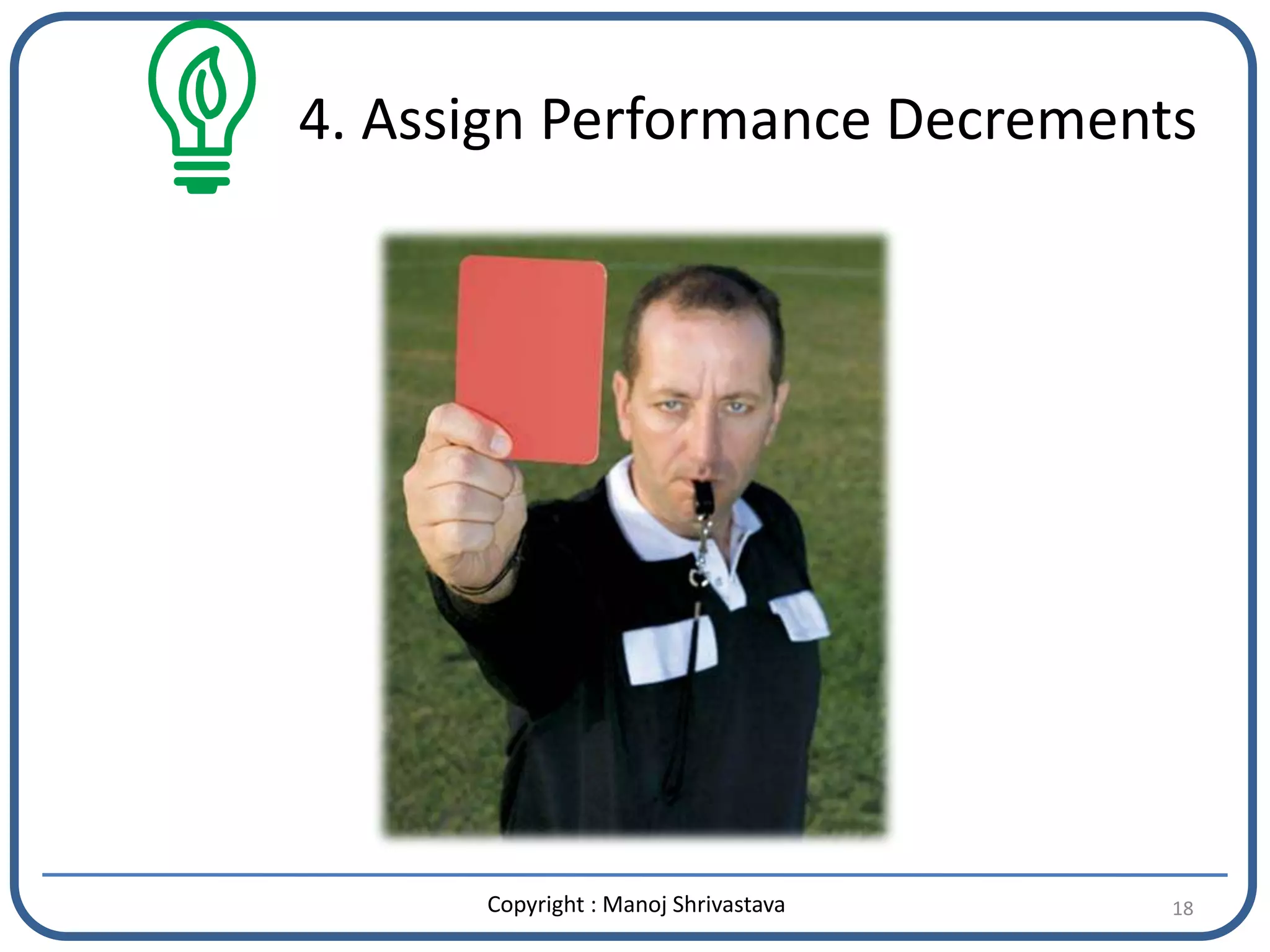 4. Assign Performance Decrements

Copyright : Manoj Shrivastava

18